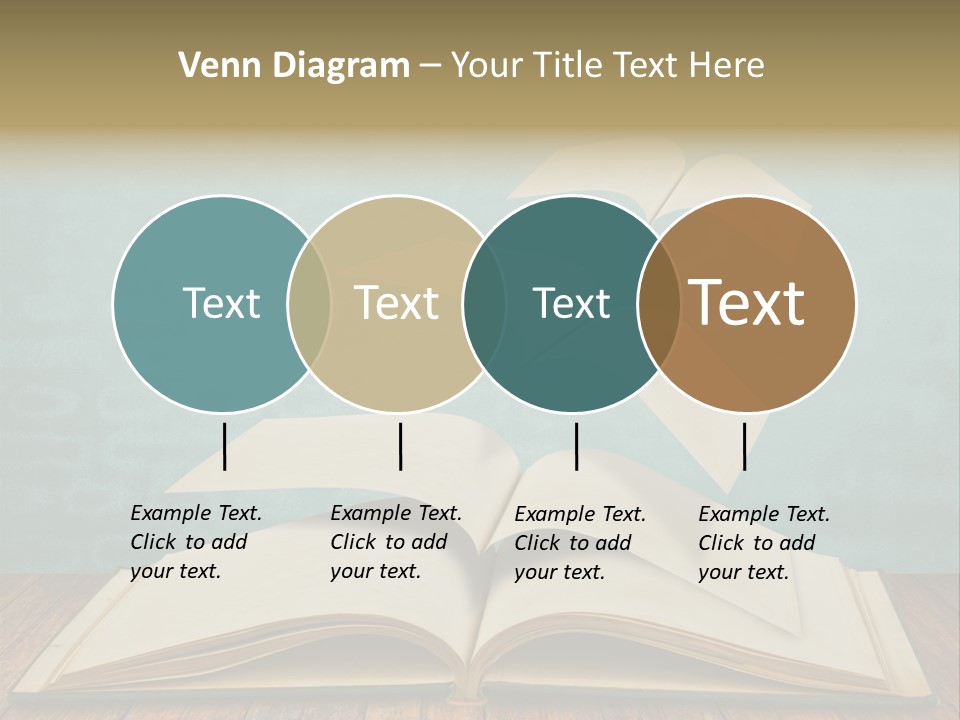 Venn Diagram – Your Title Text Here

Text

Text

Text

Text

Example Text. Click to add your text.

Example Text. Click to add your text.

Example Text. Click to add your text.

Example Text. Click to add your text.